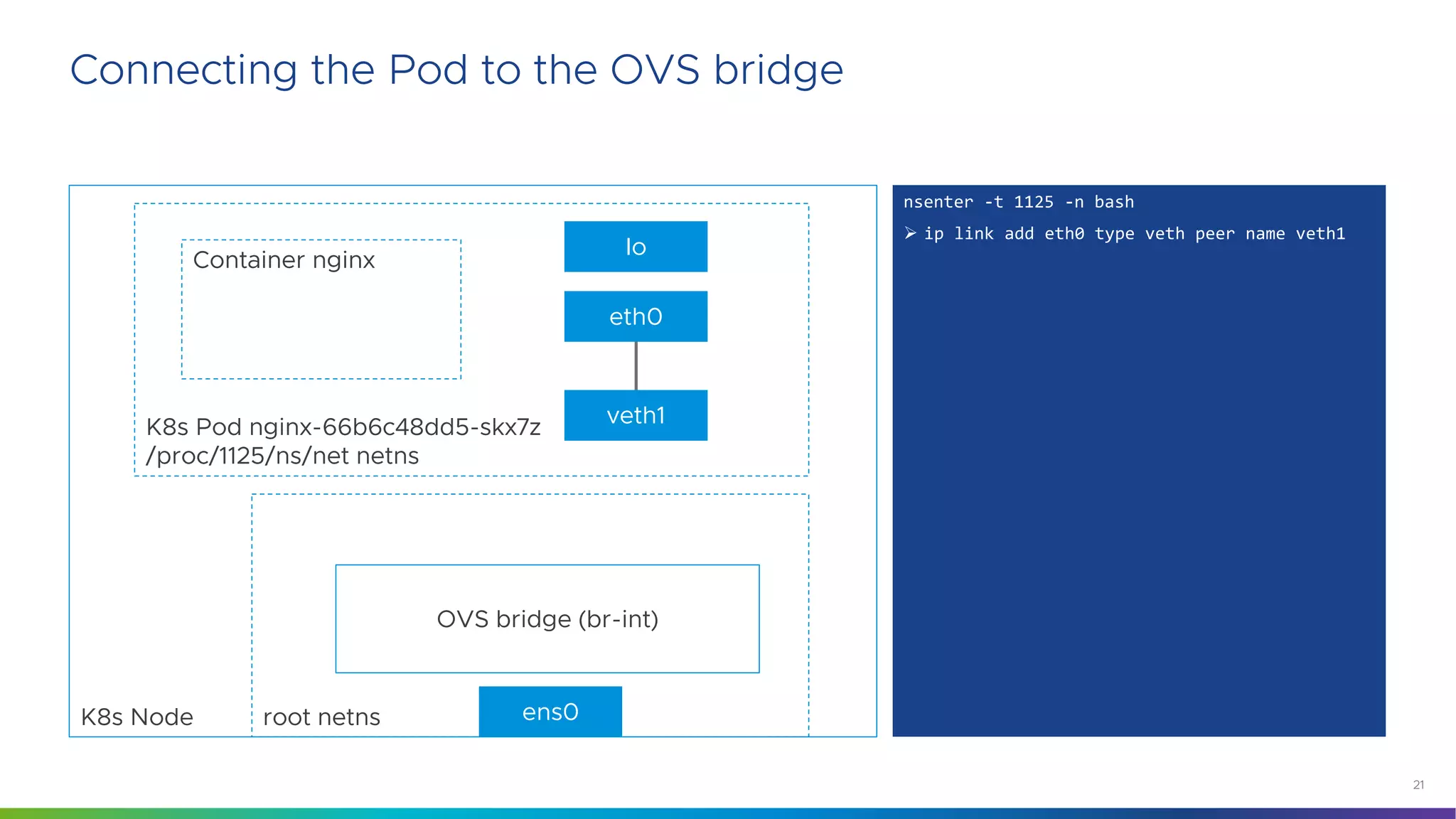 Connecting the Pod to the OVS bridge

Container nginx

lo

eth0

veth1

K8s Pod nginx-66b6c48dd5-skx7z
/proc/1125/ns/net netns

OVS bridge (br-int)

K8s Node

root netns

ens0

nsenter -t 1125 -n bash

➢ ip link add eth0 type veth peer name veth1

21